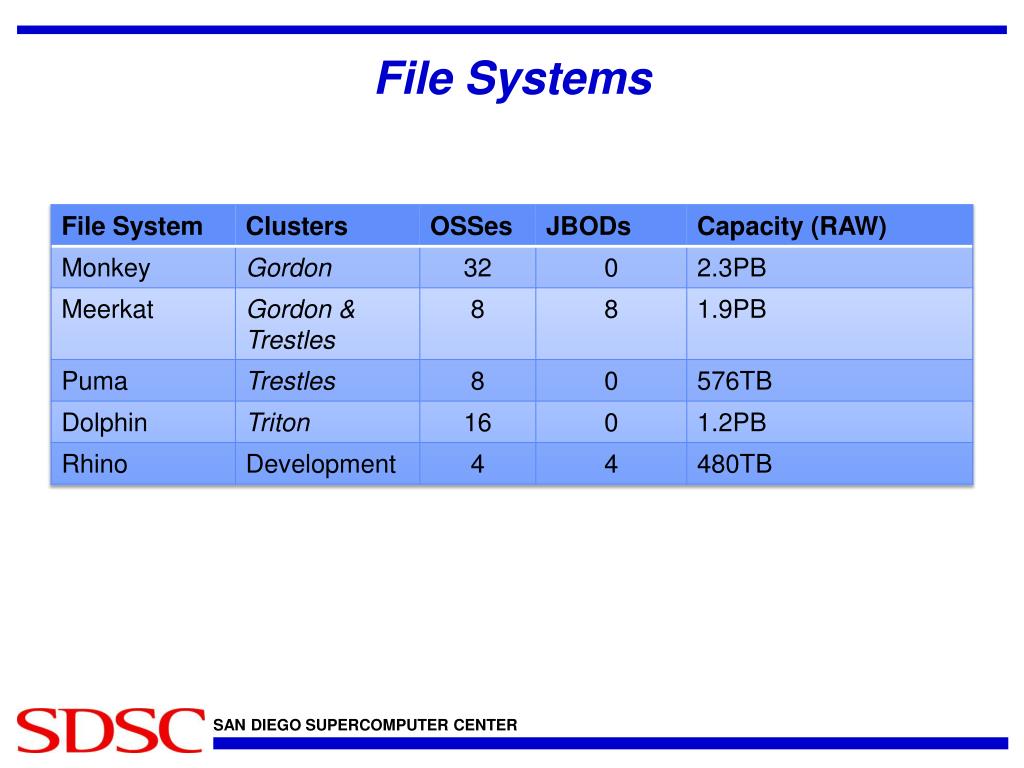 File Systems

| File System | Clusters | OSSes | JBODs | Capacity (RAW) |
|---|---|---|---|---|
| Monkey | Gordon | 32 | 0 | 2.3PB |
| Meerkat | Gordon & Trestles | 8 | 8 | 1.9PB |
| Puma | Trestles | 8 | 0 | 576TB |
| Dolphin | Triton | 16 | 0 | 1.2PB |
| Rhino | Development | 4 | 4 | 480TB |

SDSC SAN DIEGO SUPERCOMPUTER CENTER